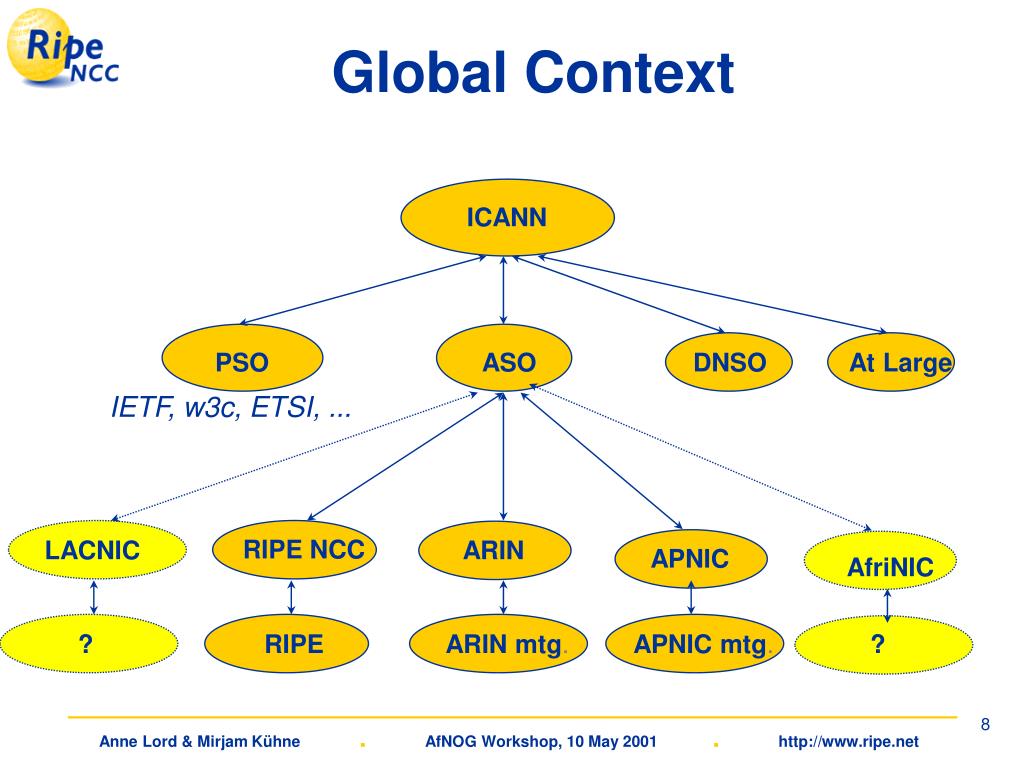 Ripe NCC

Global Context

ICANN

PSO

ASO

DNSO

At Large

IETF, w3c, ETSI, ...

LACNIC

RIPE NCC

ARIN

APNIC

AfriNIC

?

RIPE

ARIN mtg.

APNIC mtg.

?

8

Anne Lord & Mirjam Kühne . AfNOG Workshop, 10 May 2001 . http://www.ripe.net